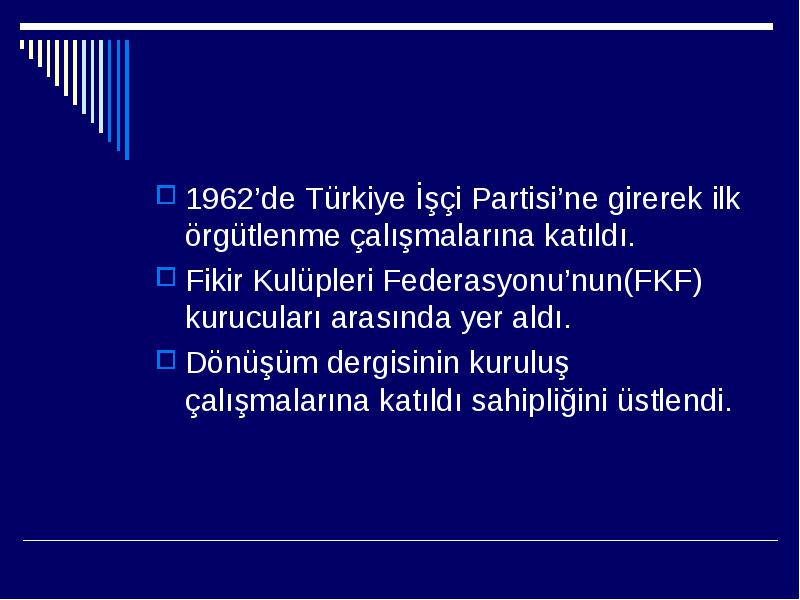 1962’de Türkiye İşçi Partisi’ne girerek ilk örgütlenme çalışmalarına katıldı.

Fikir Kulüpleri Federasyonu’nun(FKF) kurucuları arasında yer aldı.

Dönüşüm dergisinin kuruluş çalışmalarına katıldı sahipliğini üstlendi.